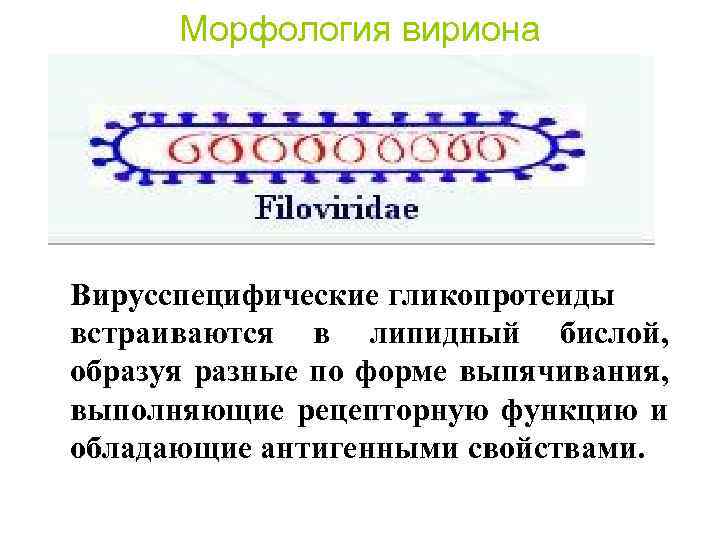 Морфология вириона

Filoviridae

Вирусспецифические гликопротеиды встраиваются в липидный бислой, образуя разные по форме выпячивания, выполняющие рецепторную функцию и обладающие антигенными свойствами.